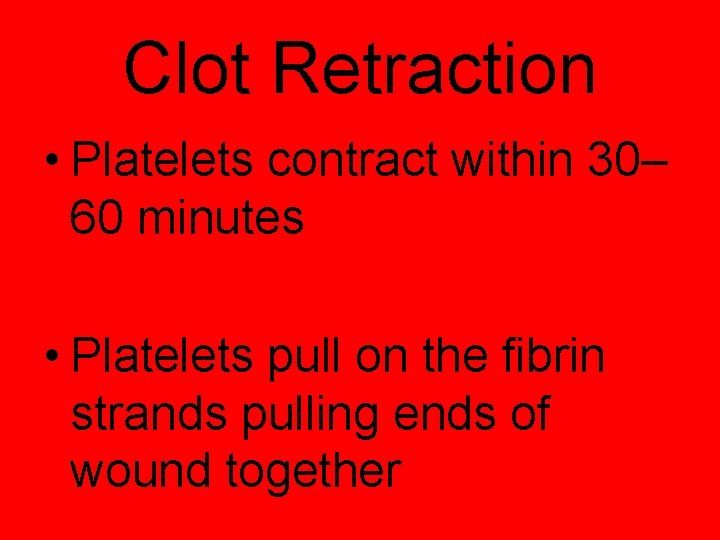 Clot Retraction

• Platelets contract within 30–60 minutes

• Platelets pull on the fibrin strands pulling ends of wound together